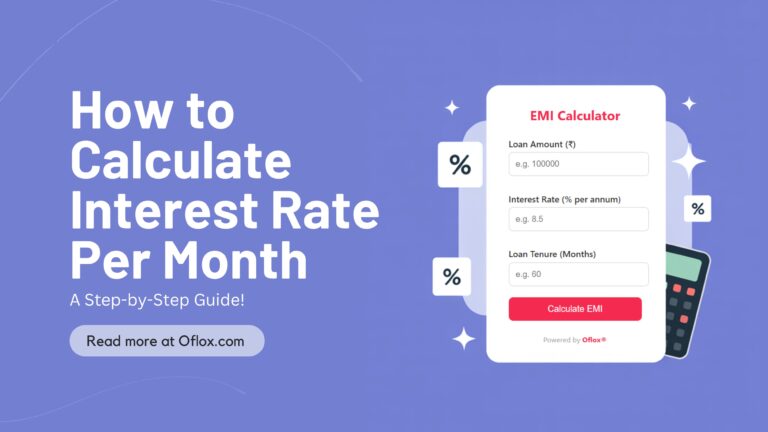 How to Calculate Interest Rate Per Month

A Step-by-Step Guide!

Read more at Oflox.com

%

%

%

EMI Calculator

Loan Amount (₹)

e.g. 100000

Interest Rate (% per annum)

e.g. 8.5

Loan Tenure (Months)

e.g. 60

Calculate EMI

Powered by Oflox®